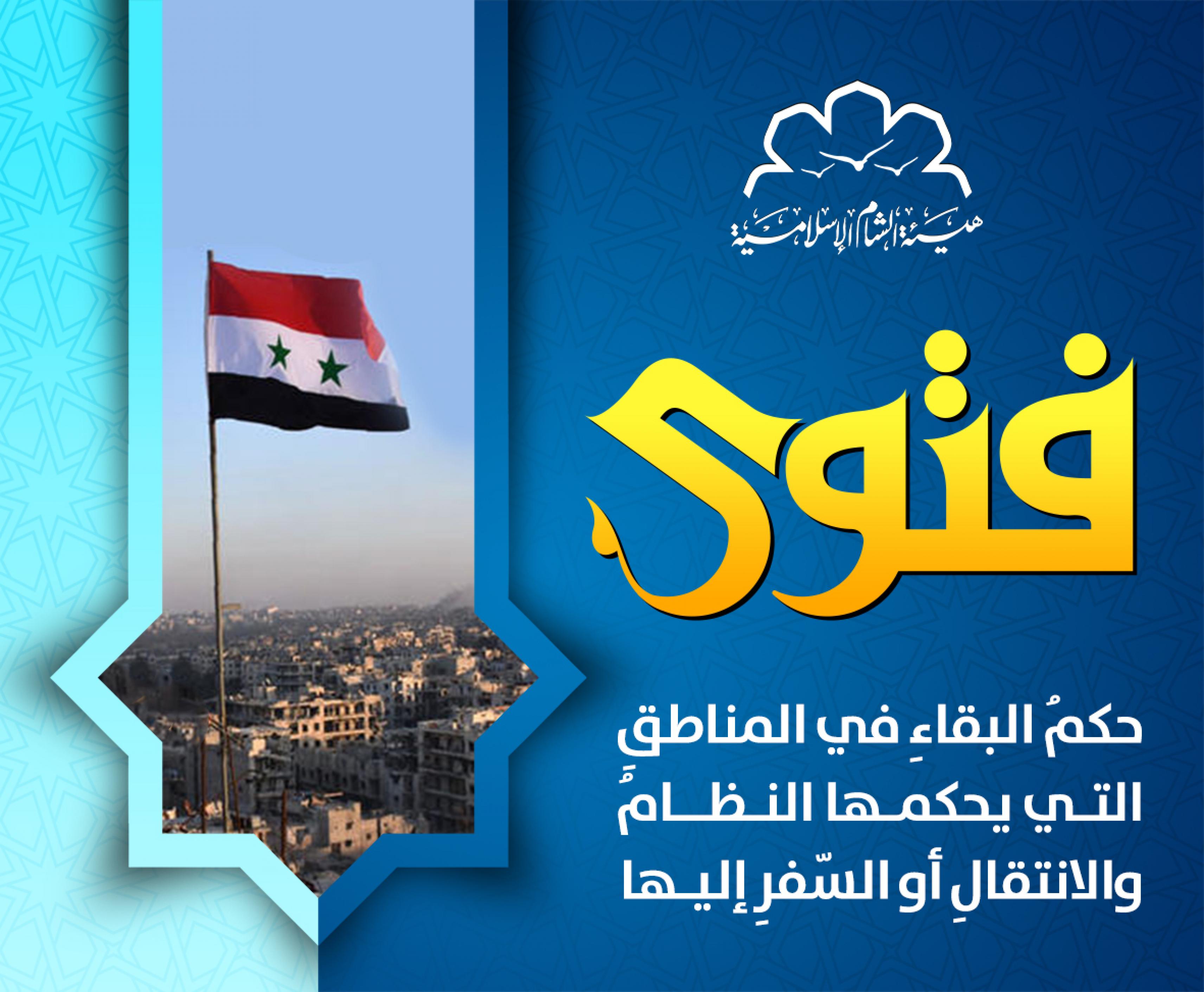 هيئة الشام الإسلامية

فتوى

حكمُ البقاءِ في المناطقِ التي يحكمها النظامُ والانتقالِ أو السّفرِ إليها